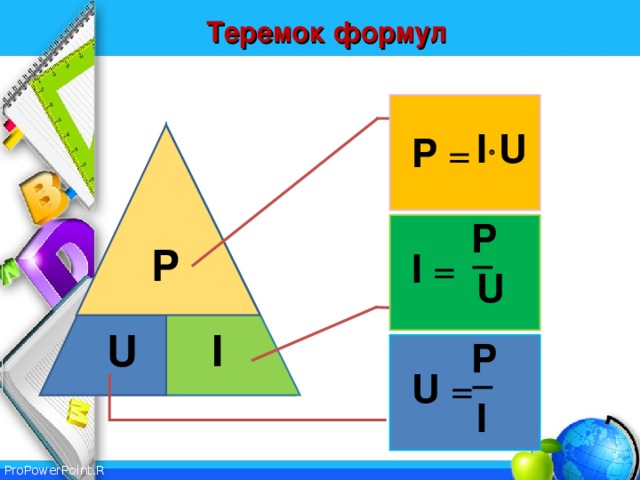 Теремок формул

P

U

I

$P = I \cdot U$

$I = \frac{P}{U}$

$U = \frac{P}{I}$

ProPowerPoint.R